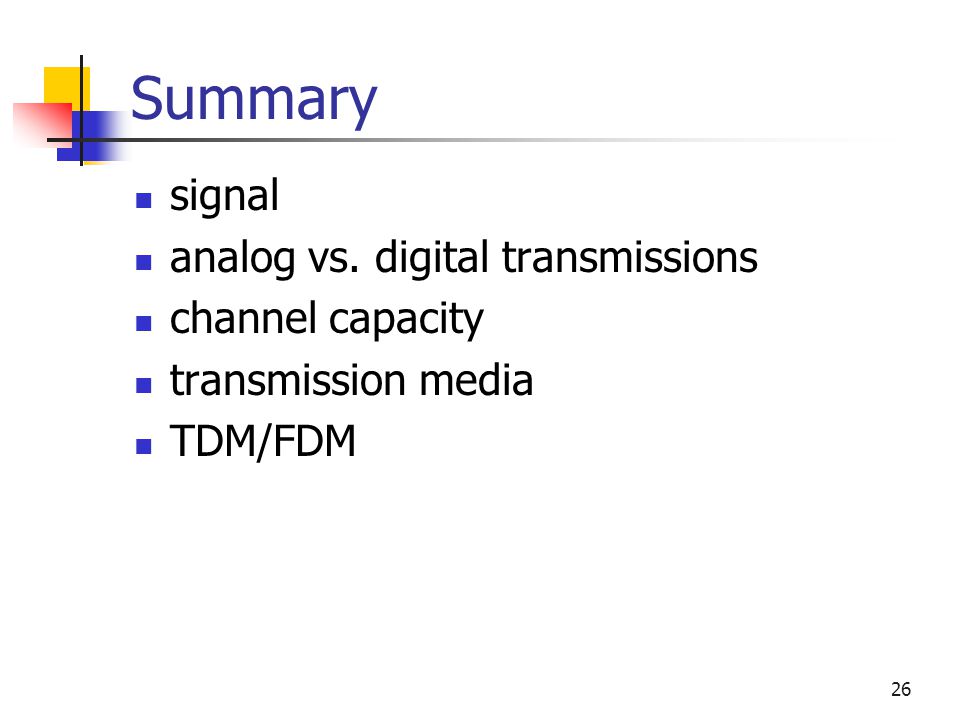 Summary

- signal
- analog vs. digital transmissions
- channel capacity
- transmission media
- TDM/FDM

26